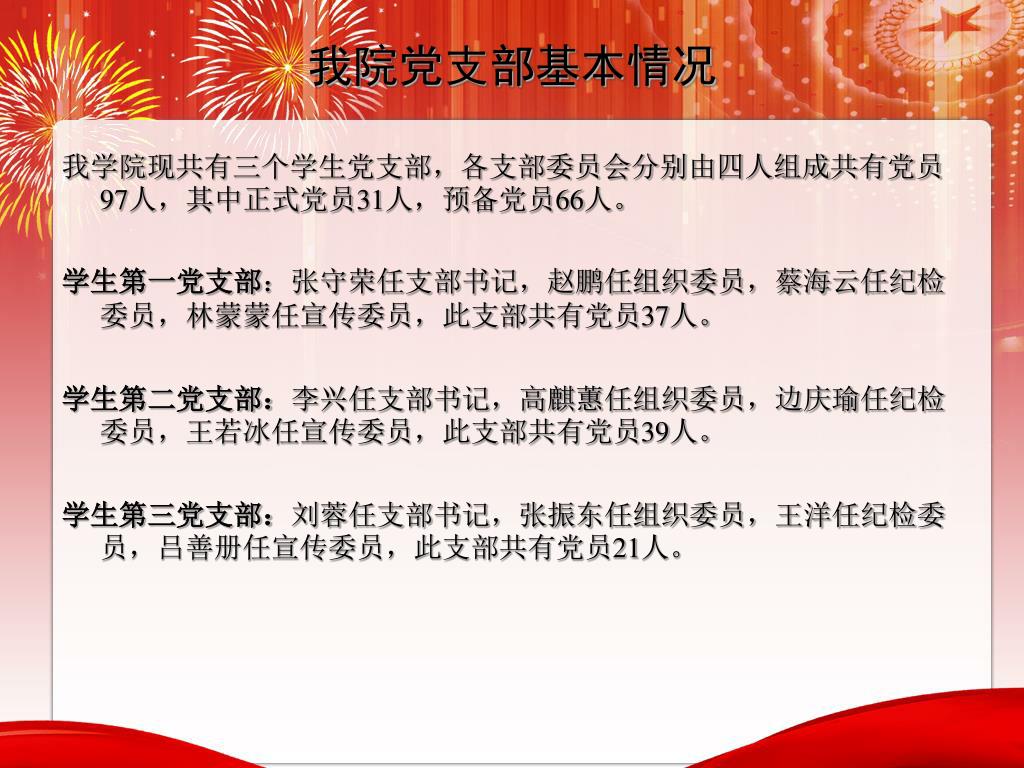 我院党支部基本情况

我学院现共有三个学生党支部，各支部委员会分别由四人组成共有党员97人，其中正式党员31人，预备党员66人。

学生第一党支部：张守荣任支部书记，赵鹏任组织委员，蔡海云任纪检委员，林蒙蒙任宣传委员，此支部共有党员37人。

学生第二党支部：李兴任支部书记，高麒蕙任组织委员，边庆瑜任纪检委员，王若冰任宣传委员，此支部共有党员39人。

学生第三党支部：刘蓉任支部书记，张振东任组织委员，王洋任纪检委员，吕善册任宣传委员，此支部共有党员21人。